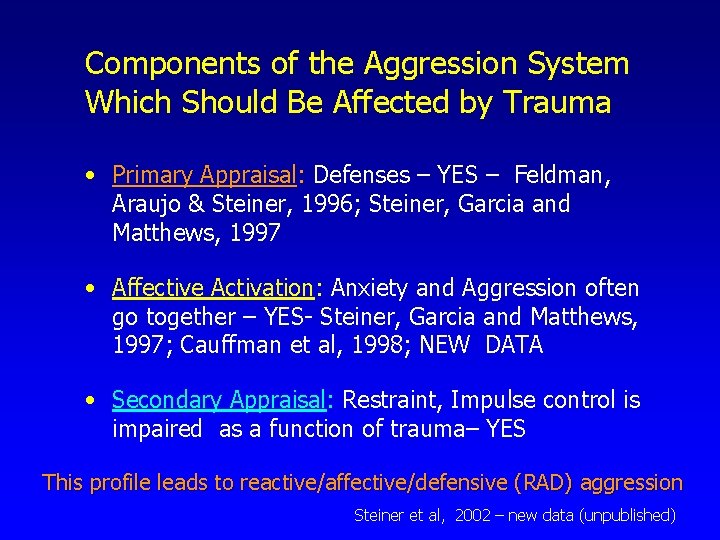 Components of the Aggression System Which Should Be Affected by Trauma

• Primary Appraisal: Defenses – YES – Feldman, Araujo & Steiner, 1996; Steiner, Garcia and Matthews, 1997

• Affective Activation: Anxiety and Aggression often go together – YES- Steiner, Garcia and Matthews, 1997; Cauffman et al, 1998; NEW DATA

• Secondary Appraisal: Restraint, Impulse control is impaired as a function of trauma– YES

This profile leads to reactive/affective/defensive (RAD) aggression

Steiner et al, 2002 – new data (unpublished)